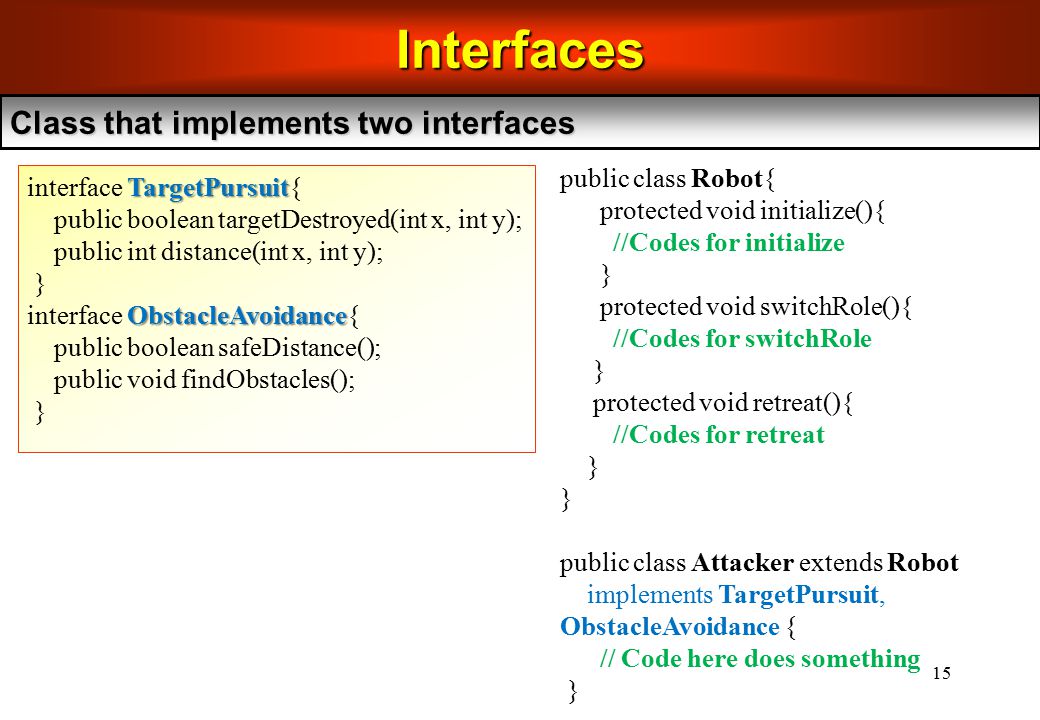 Interfaces

Class that implements two interfaces

interface TargetPursuit{
public boolean targetDestroyed(int x, int y);
public int distance(int x, int y);
}
interface ObstacleAvoidance{
public boolean safeDistance();
public void findObstacles();
}

public class Robot{
protected void initialize(){
//Codes for initialize
}
protected void switchRole(){
//Codes for switchRole
}
protected void retreat(){
//Codes for retreat
}
}

public class Attacker extends Robot
implements TargetPursuit,
ObstacleAvoidance {
// Code here does something
}

15